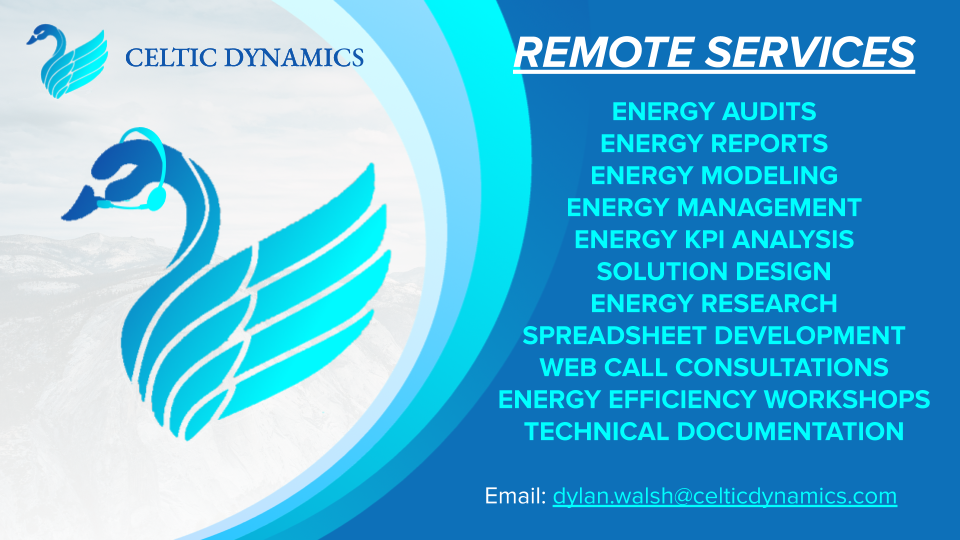 CELTIC DYNAMICS

REMOTE SERVICES

ENERGY AUDITS
ENERGY REPORTS
ENERGY MODELING
ENERGY MANAGEMENT
ENERGY KPI ANALYSIS
SOLUTION DESIGN
ENERGY RESEARCH
SPREADSHEET DEVELOPMENT
WEB CALL CONSULTATIONS
ENERGY EFFICIENCY WORKSHOPS
TECHNICAL DOCUMENTATION

Email: dylan.walsh@celticdynamics.com